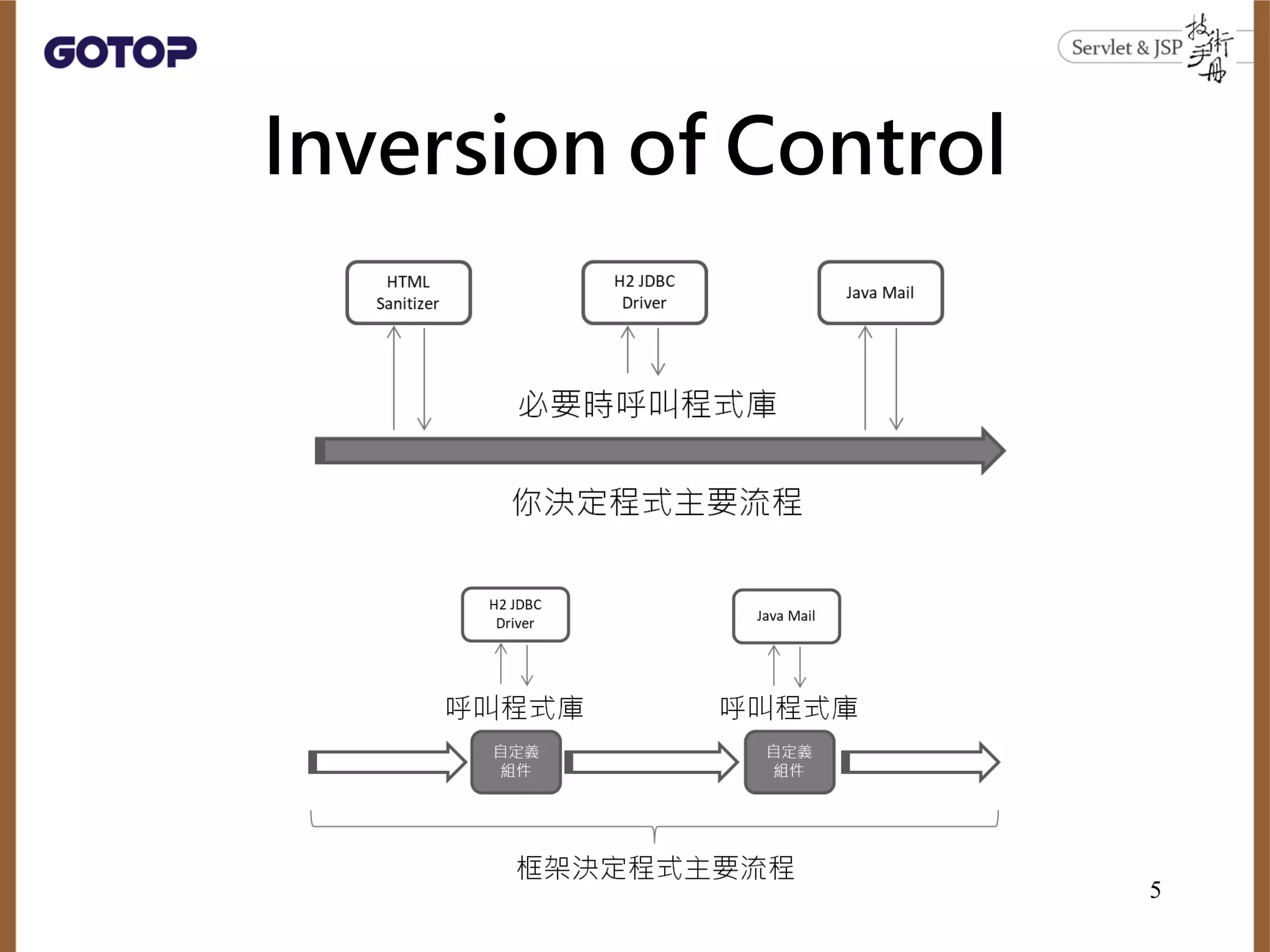 GOTOP

Servlet & JSP 技術手冊

Inversion of Control

HTML Sanitizer

H2 JDBC Driver

Java Mail

必要時呼叫程式庫

你決定程式主要流程

H2 JDBC Driver

Java Mail

呼叫程式庫

呼叫程式庫

自定義組件

自定義組件

框架決定程式主要流程

5